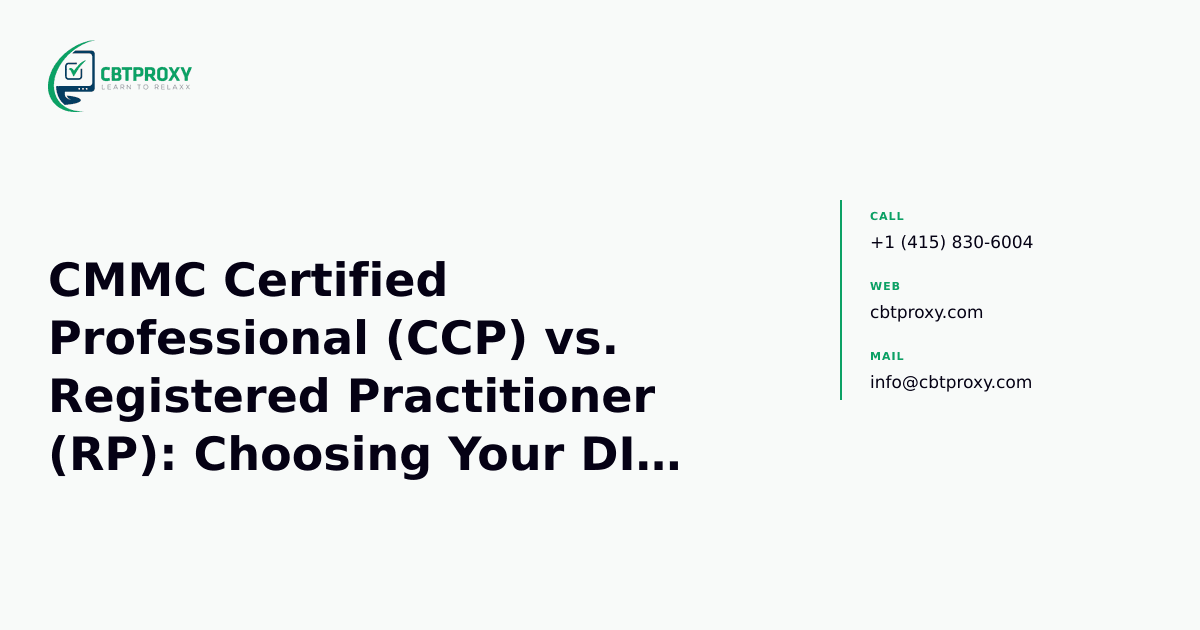 CBTPROXY
LEARN TO RELAXX

CMMC Certified Professional (CCP) vs. Registered Practitioner (RP): Choosing Your DI…

CALL
+1 (415) 830-6004

WEB
cbtproxy.com

MAIL
info@cbtproxy.com